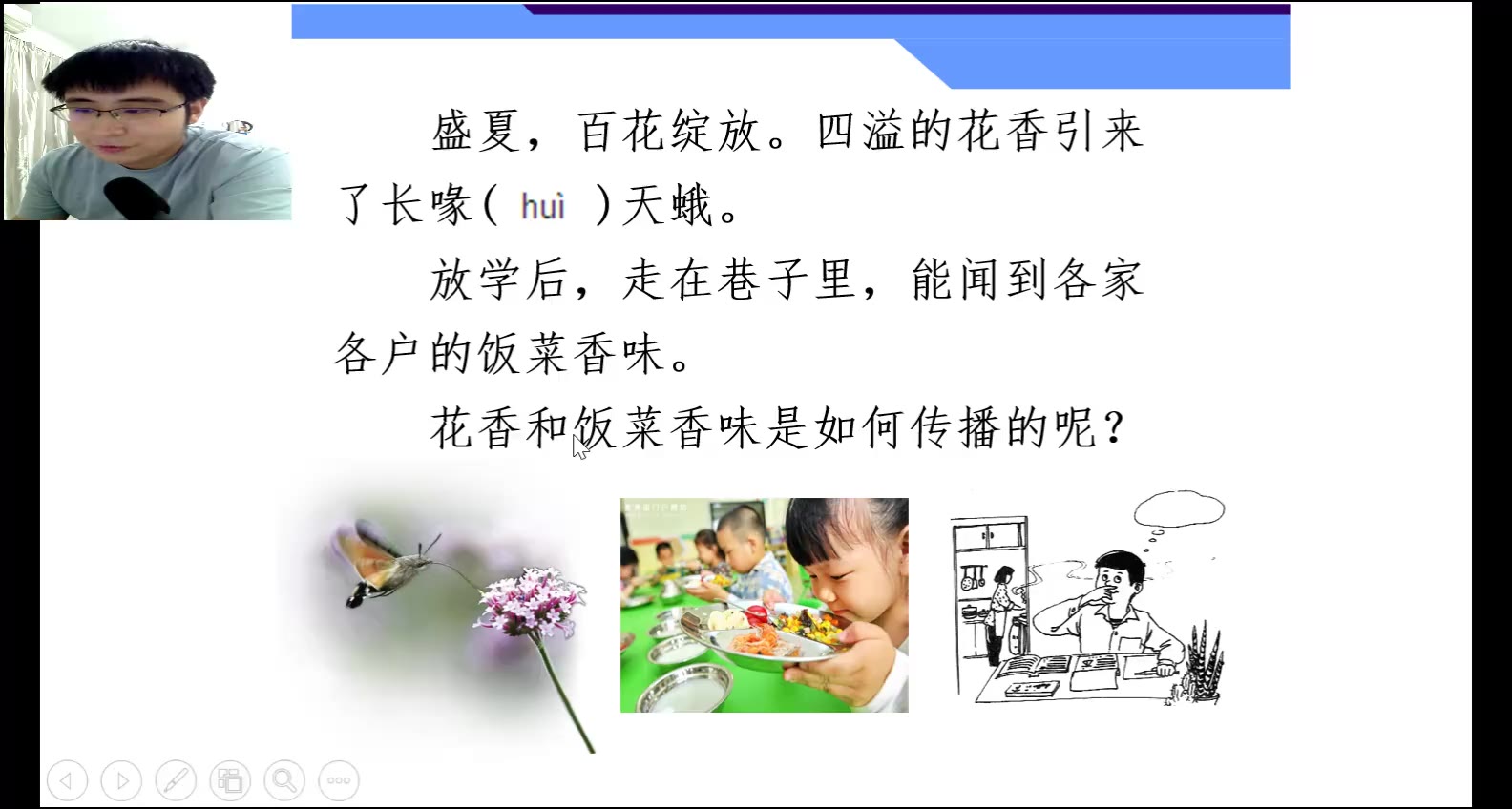 盛夏，百花绽放。四溢的花香引来了长喙( huì )天蛾。

放学后，走在巷子里，能闻到各家各户的饭菜香味。

花香和饭菜香味是如何传播的呢？